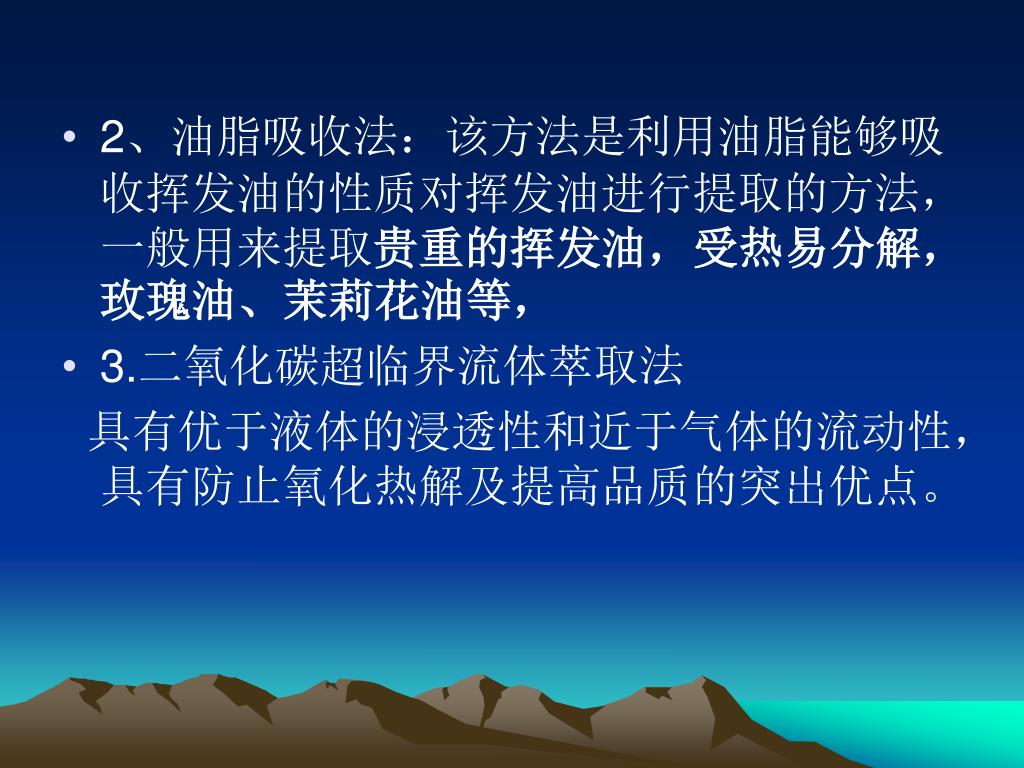 • 2、油脂吸收法：该方法是利用油脂能够吸收挥发油的性质对挥发油进行提取的方法，一般用来提取贵重的挥发油，受热易分解，玫瑰油、茉莉花油等，

• 3.二氧化碳超临界流体萃取法

具有优于液体的浸透性和近于气体的流动性，具有防止氧化热解及提高品质的突出优点。